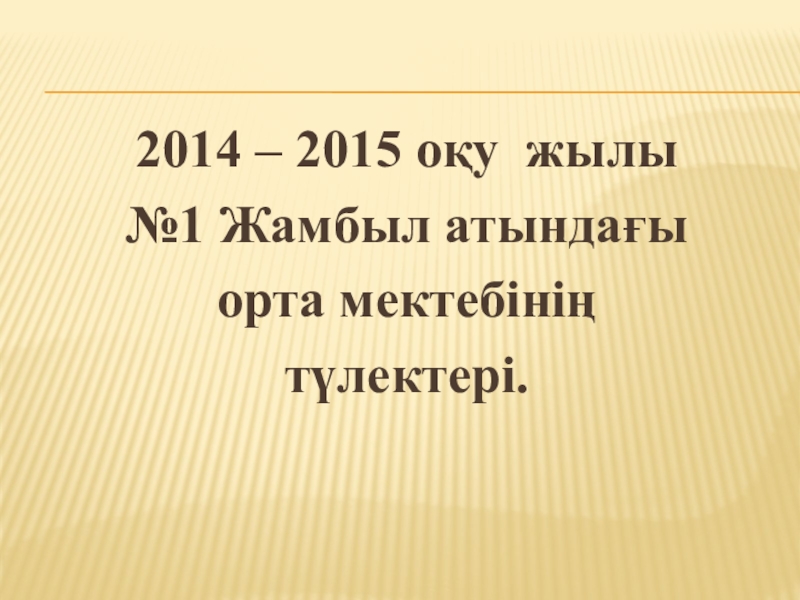 2014 – 2015 оқу жылы
№1 Жамбыл атындағы
орта мектебінің
түлектері.